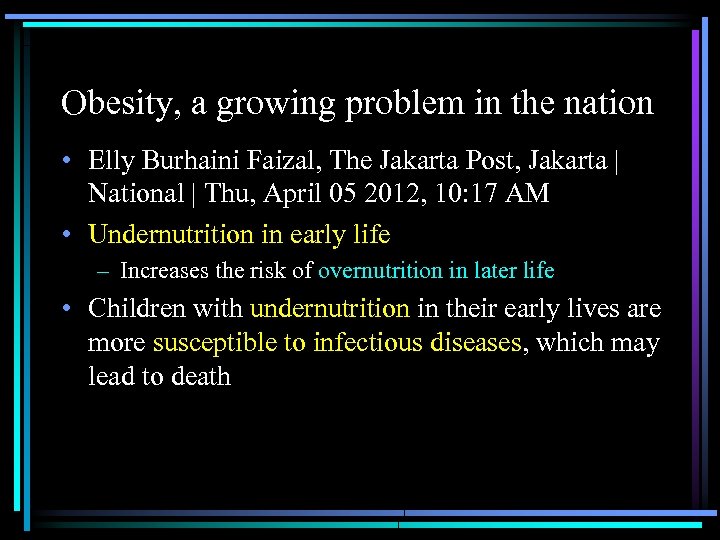 Obesity, a growing problem in the nation

• Elly Burhaini Faizal, The Jakarta Post, Jakarta | National | Thu, April 05 2012, 10:17 AM

• Undernutrition in early life

– Increases the risk of overnutrition in later life

• Children with undernutrition in their early lives are more susceptible to infectious diseases, which may lead to death